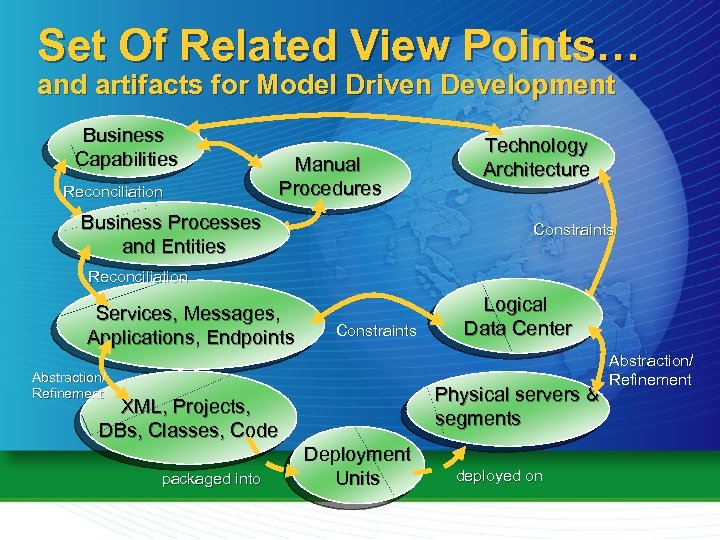 Set Of Related View Points…
and artifacts for Model Driven Development

Business Capabilities

Manual Procedures

Technology Architecture

Reconciliation

Business Processes and Entities

Constraints

Reconciliation

Services, Messages, Applications, Endpoints

Constraints

Logical Data Center

Abstraction/ Refinement

Abstraction/ Refinement

XML, Projects, DBs, Classes, Code

Physical servers & segments

Deployment Units

packaged into

deployed on